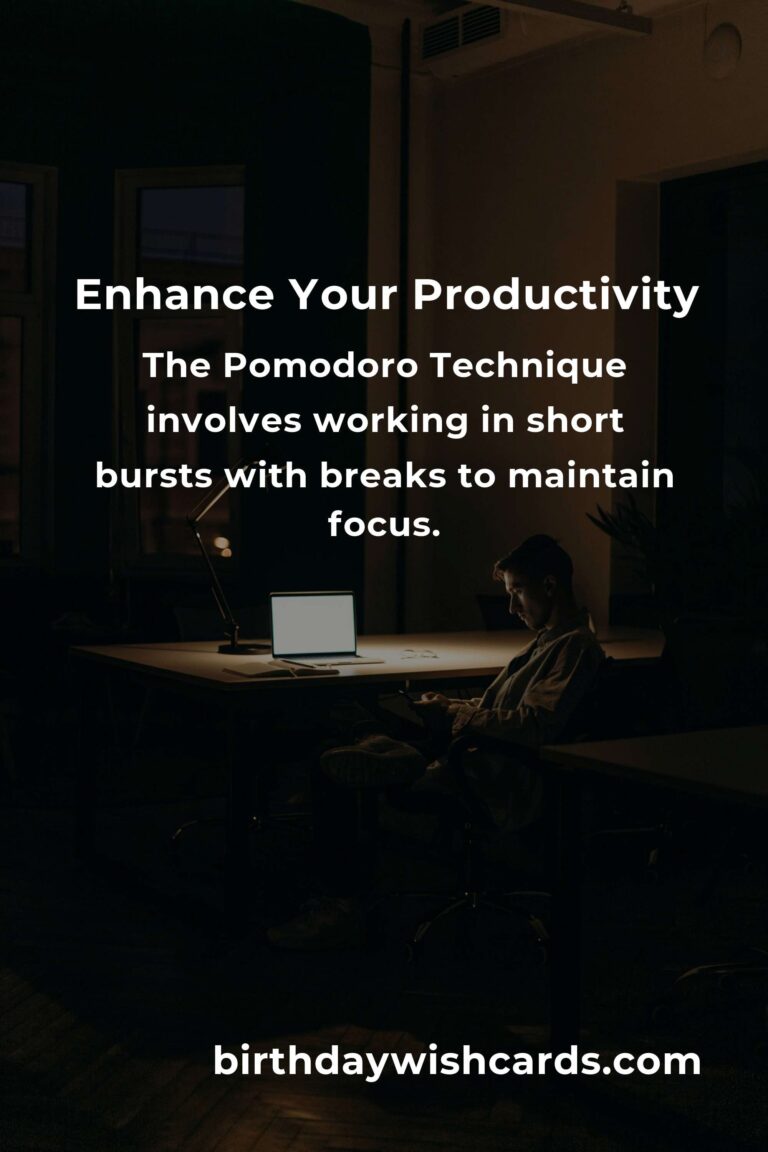 Enhance Your Productivity

The Pomodoro Technique involves working in short bursts with breaks to maintain focus.

birthdaywishcards.com